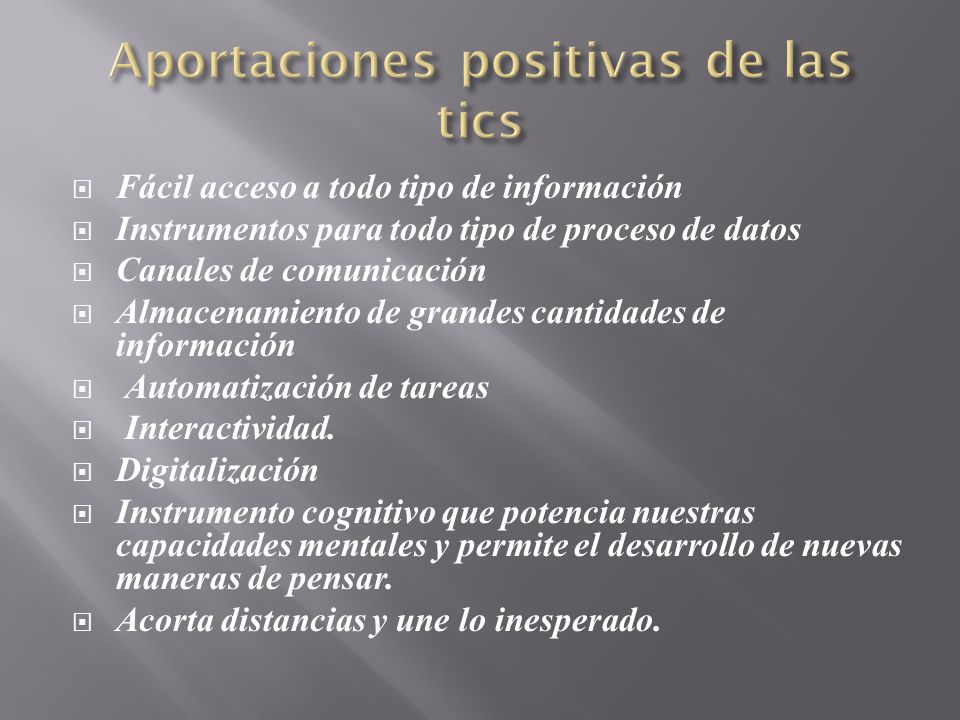 Aportaciones positivas de las tics

Fácil acceso a todo tipo de información

Instrumentos para todo tipo de proceso de datos

Canales de comunicación

Almacenamiento de grandes cantidades de información

Automatización de tareas

Interactividad.

Digitalización

Instrumento cognitivo que potencia nuestras capacidades mentales y permite el desarrollo de nuevas maneras de pensar.

Acorta distancias y une lo inesperado.